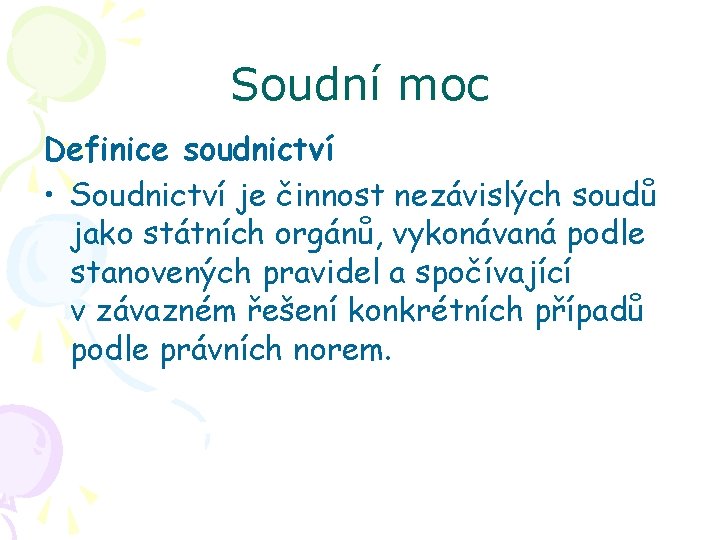 Soudní moc

Definice soudnictví

• Soudnictví je činnost nezávislých soudů jako státních orgánů, vykonávaná podle stanovených pravidel a spočívající v závazném řešení konkrétních případů podle právních norem.